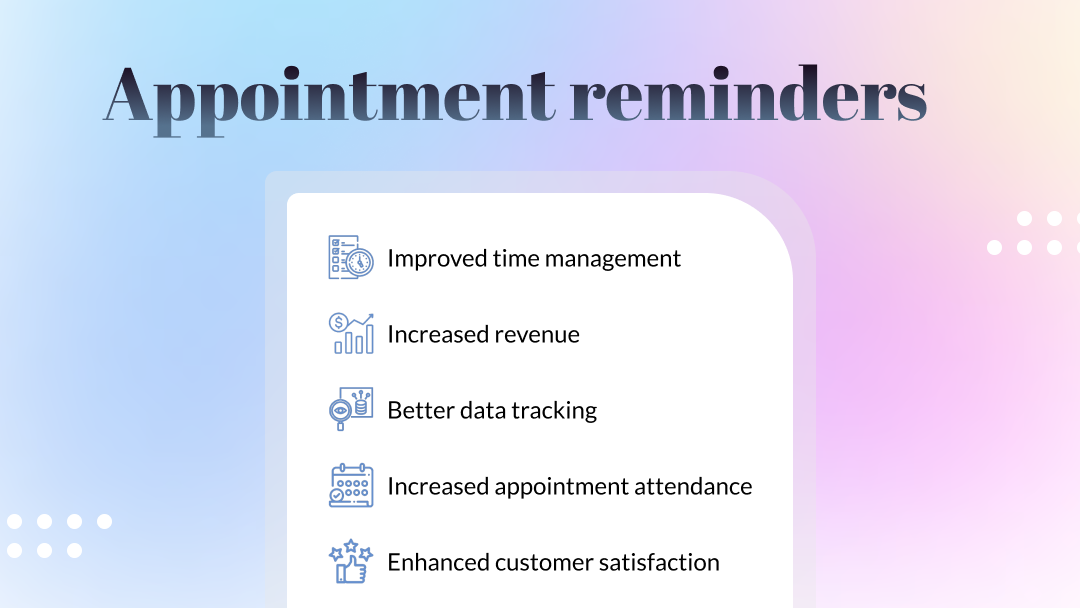 Appointment reminders

Improved time management

Increased revenue

Better data tracking

Increased appointment attendance

Enhanced customer satisfaction